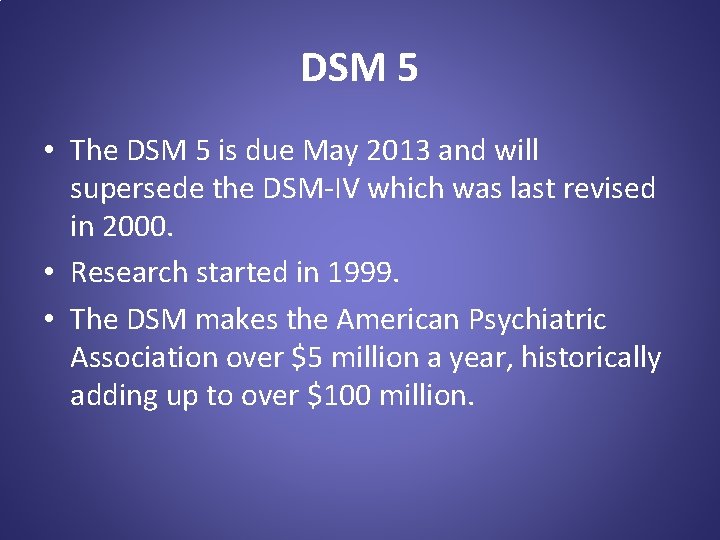 DSM 5

• The DSM 5 is due May 2013 and will supersede the DSM-IV which was last revised in 2000.
• Research started in 1999.
• The DSM makes the American Psychiatric Association over \$5 million a year, historically adding up to over \$100 million.